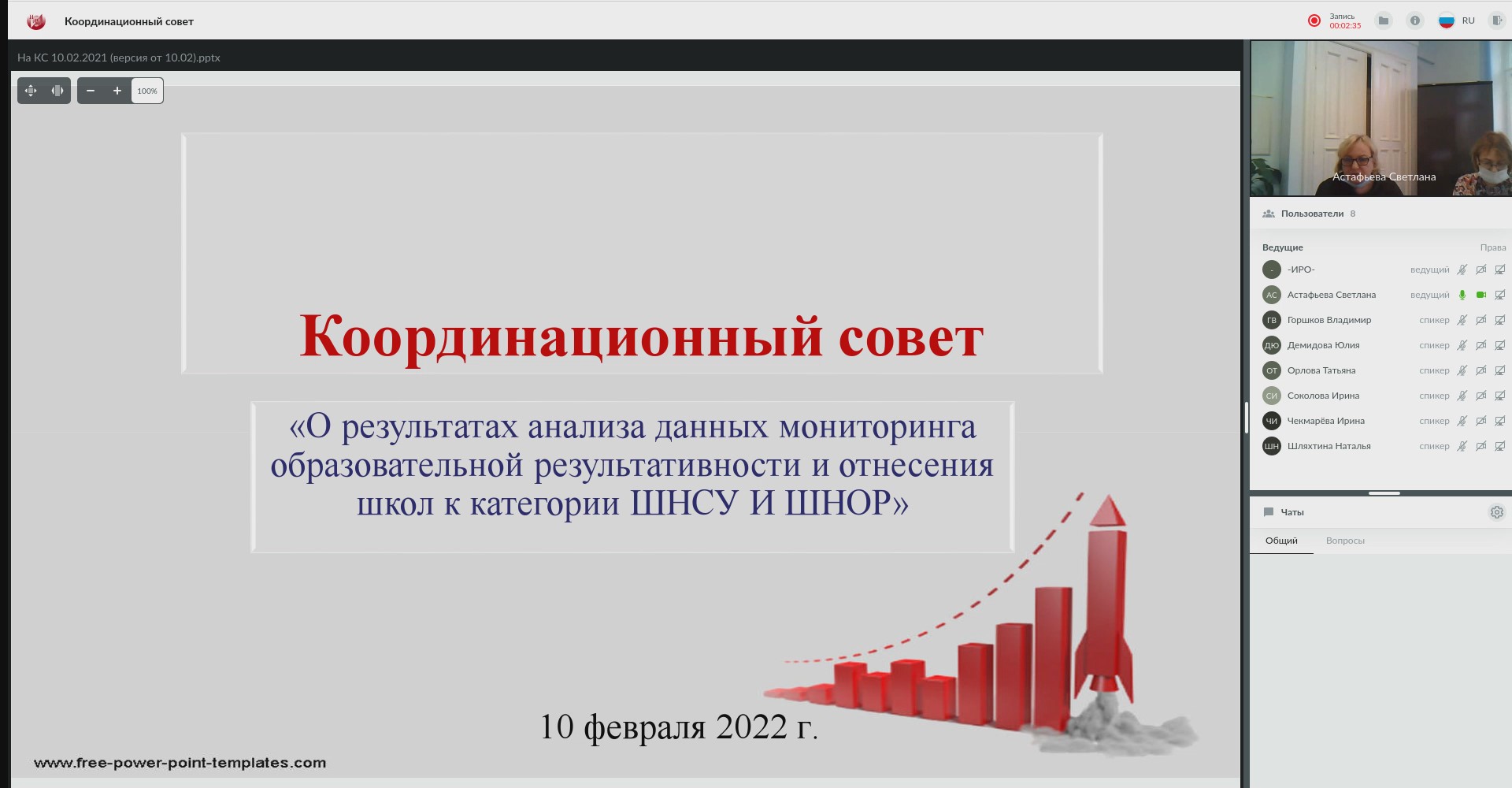 Координационный совет

Запись 00:02:35

RU

На КС 10.02.2021 (версия от 10.02).pptx

100%

Координационный совет

«О результатах анализа данных мониторинга образовательной результативности и отнесения школ к категории ШНСУ И ШНОР»

10 февраля 2022 г.

www.free-power-point-templates.com

Астафьева Светлана

Пользователи 8

Ведущие

Права

- -ИРО- ведущий

АС Астафьева Светлана ведущий

ГВ Горшков Владимир спикер

ДЮ Демидова Юлия спикер

ОТ Орлова Татьяна спикер

СИ Соколова Ирина спикер

ЧИ Чекмарёва Ирина спикер

ШН Шляхтина Наталья спикер

Чаты

Общий

Вопросы